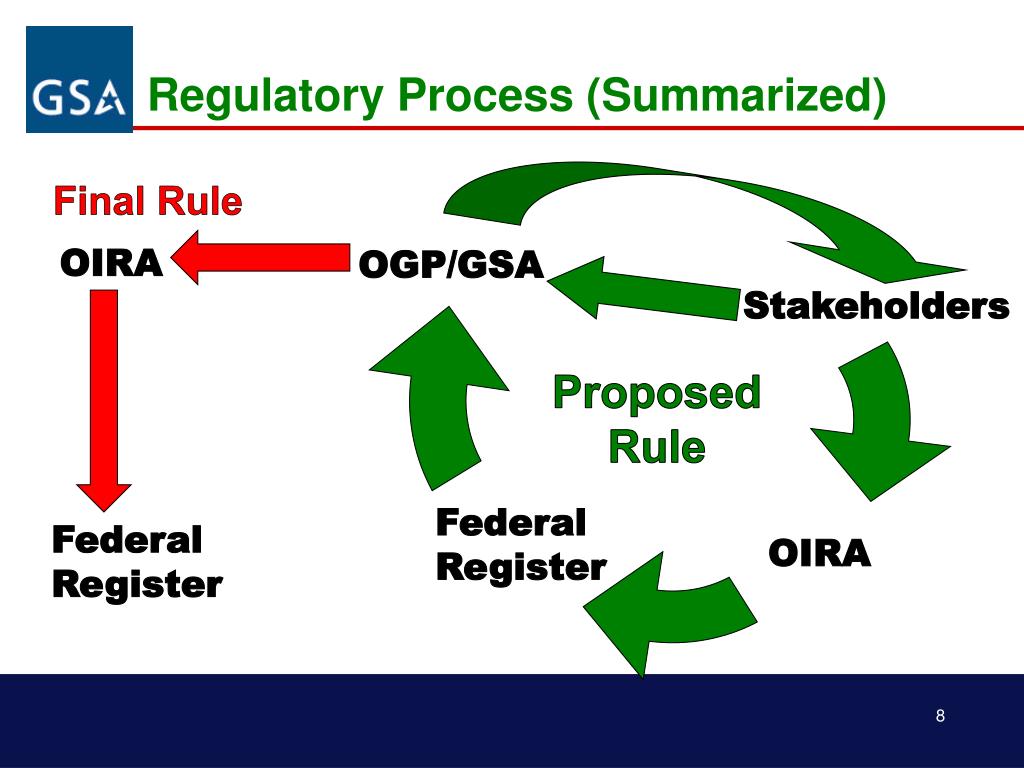 GSA

Regulatory Process (Summarized)

Final Rule

OIRA

OGP/GSA

Stakeholders

Proposed Rule

Federal Register

Federal Register

OIRA

8